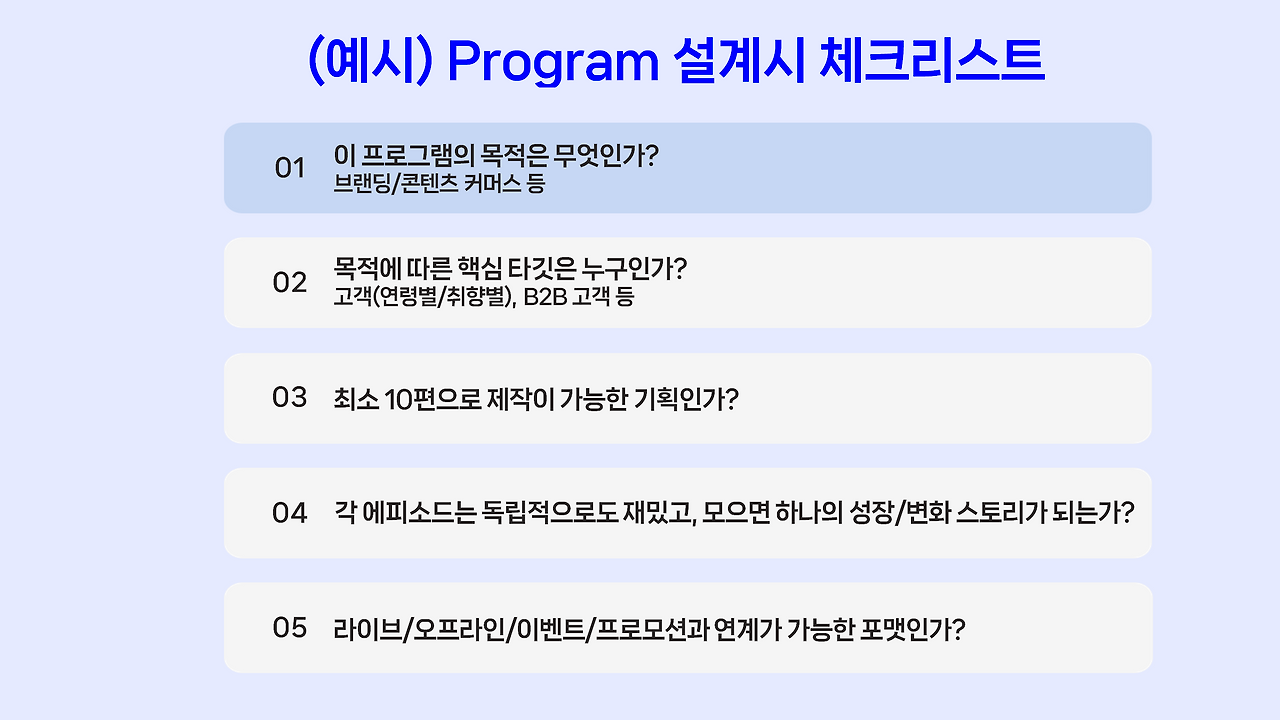 (예시) Program 설계시 체크리스트

01 이 프로그램의 목적은 무엇인가?
브랜딩/콘텐츠 커머스 등

02 목적에 따른 핵심 타깃은 누구인가?
고객(연령별/취향별), B2B 고객 등

03 최소 10편으로 제작이 가능한 기획인가?

04 각 에피소드는 독립적으로도 재밌고, 모으면 하나의 성장/변화 스토리가 되는가?

05 라이브/오프라인/이벤트/프로모션과 연계가 가능한 포맷인가?